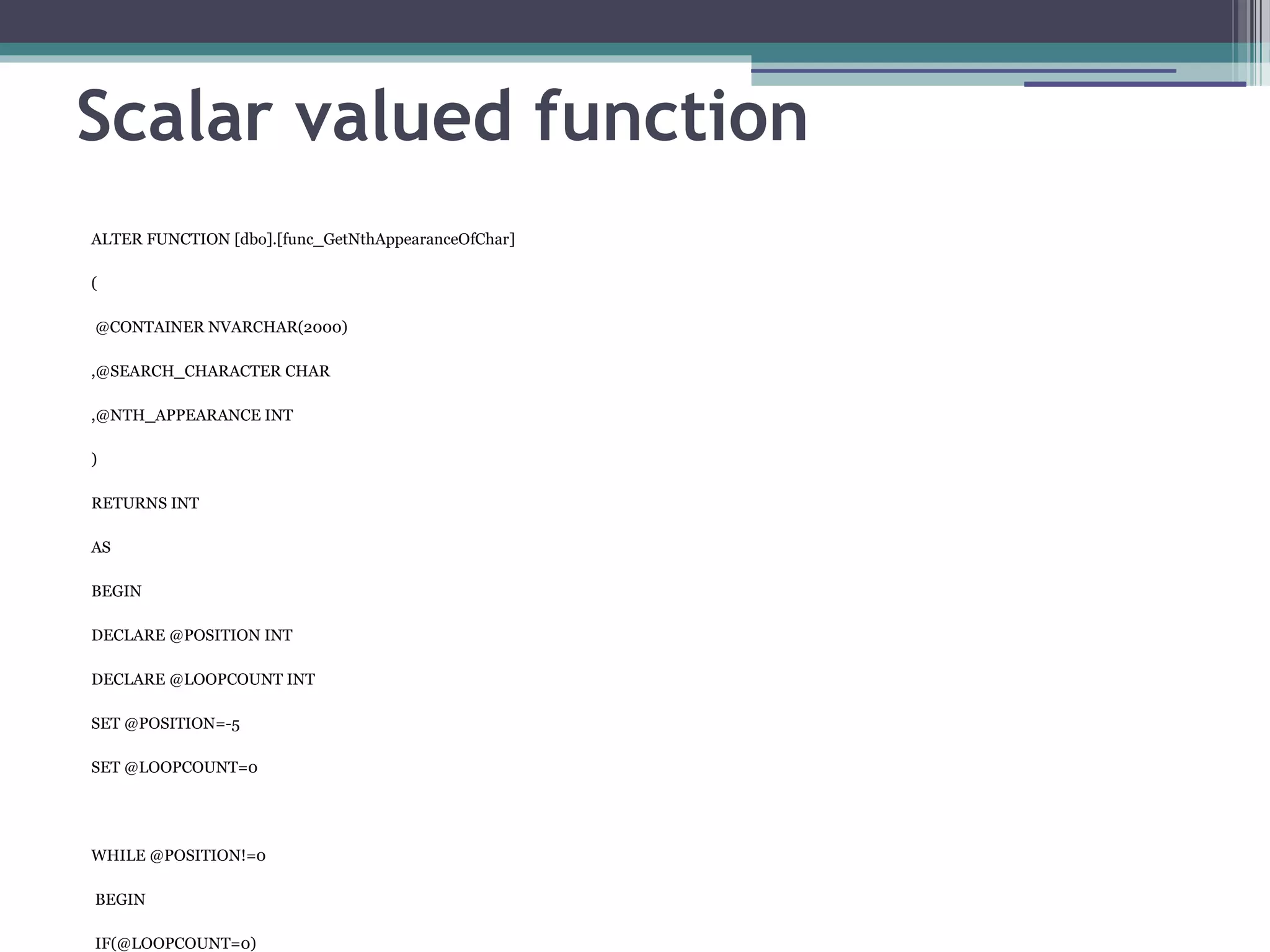 Scalar valued function

ALTER FUNCTION [dbo].[func_GetNthAppearanceOfChar]

(

@CONTAINER NVARCHAR(2000)

,@SEARCH_CHARACTER CHAR

,@NTH_APPEARANCE INT

)

RETURNS INT

AS

BEGIN

DECLARE @POSITION INT

DECLARE @LOOPCOUNT INT

SET @POSITION=-5

SET @LOOPCOUNT=0

WHILE @POSITION!=0

BEGIN

IF(@LOOPCOUNT=0)